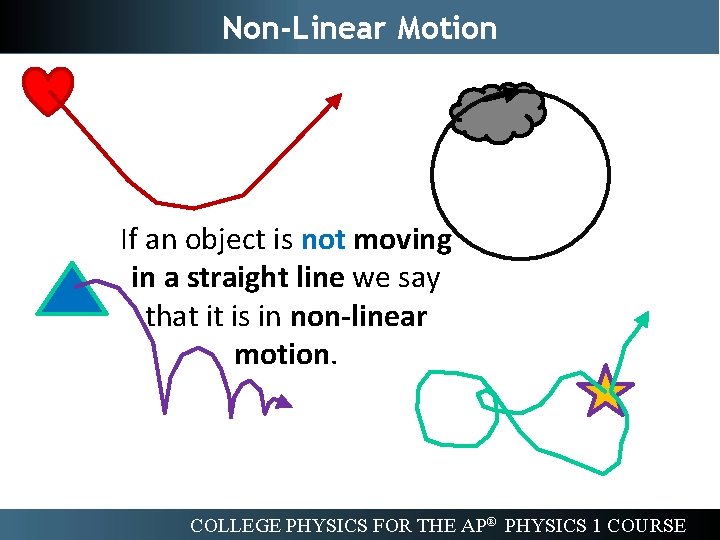 Non-Linear Motion

If an object is not moving in a straight line we say that it is in non-linear motion.

COLLEGE PHYSICS FOR THE AP® PHYSICS 1 COURSE